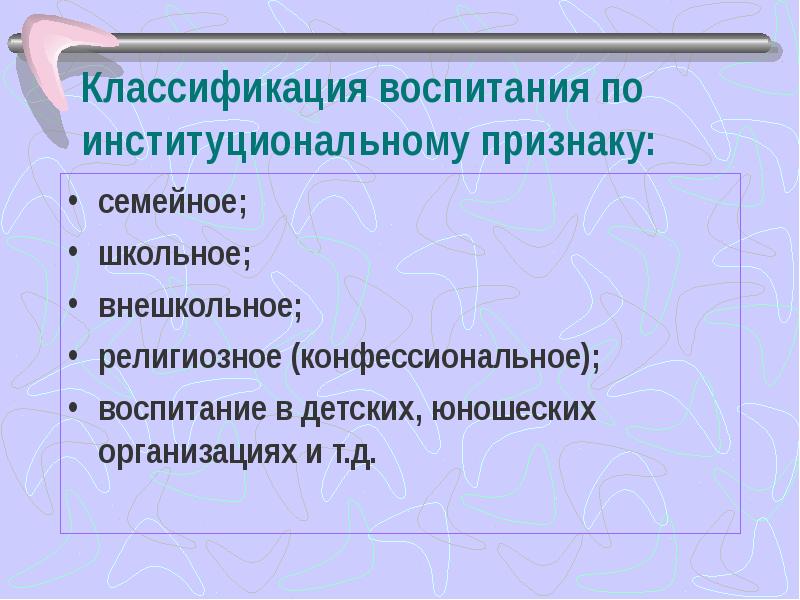 Классификация воспитания по институциональному признаку:

• семейное;
• школьное;
• внешкольное;
• религиозное (конфессиональное);
• воспитание в детских, юношеских организациях и т.д.